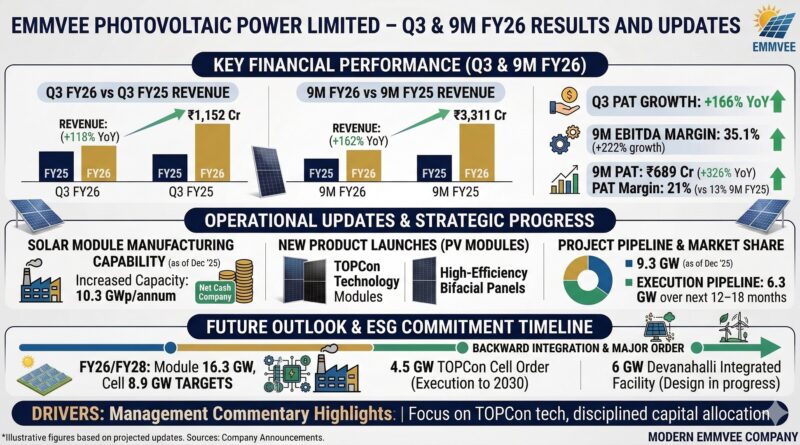 EMMVEE PHOTOVOLTAIC POWER LIMITED – Q3 & 9M FY26 RESULTS AND UPDATES

EMMVEE

KEY FINANCIAL PERFORMANCE (Q3 & 9M FY26)

Q3 FY26 vs Q3 FY25 REVENUE

REVENUE: (+118% YoY)

₹1,152 Cr

FY25 FY26 FY25 FY26

Q3 FY26 Q3 FY25

9M FY26 vs 9M FY25 REVENUE

REVENUE: (+162% YoY)

₹3,311 Cr

FY25 FY26 FY25 FY26

9M FY26 9M FY25

Q3 PAT GROWTH: +166% YoY

9M EBITDA MARGIN: 35.1% (+222% growth)

9M PAT: ₹689 Cr (+326% YoY)
PAT Margin: 21% (vs 13% 9M FY25)

OPERATIONAL UPDATES & STRATEGIC PROGRESS

SOLAR MODULE MANUFACTURING CAPABILITY (as of Dec '25)

Increased Capacity: 10.3 GWp/annum

Net Cash Company

NEW PRODUCT LAUNCHES (PV MODULES)

TOPCon Technology Modules

High-Efficiency Bifacial Panels

PROJECT PIPELINE & MARKET SHARE

9.3 GW (as of Dec '25)

EXECUTION PIPELINE: 6.3 GW over next 12–18 months

FUTURE OUTLOOK & ESG COMMITMENT TIMELINE

BACKWARD INTEGRATION & MAJOR ORDER

FY26/FY28: Module 16.3 GW, Cell 8.9 GW TARGETS

4.5 GW TOPCon Cell Order (Execution to 2030)

6 GW Devanahalli Integrated Facility (Design in progress)

DRIVERS: Management Commentary Highlights: | Focus on TOPCon tech, disciplined capital allocation

*Illustrative figures based on projected updates. Sources: Company Announcements.

MODERN EMMVEE COMPANY